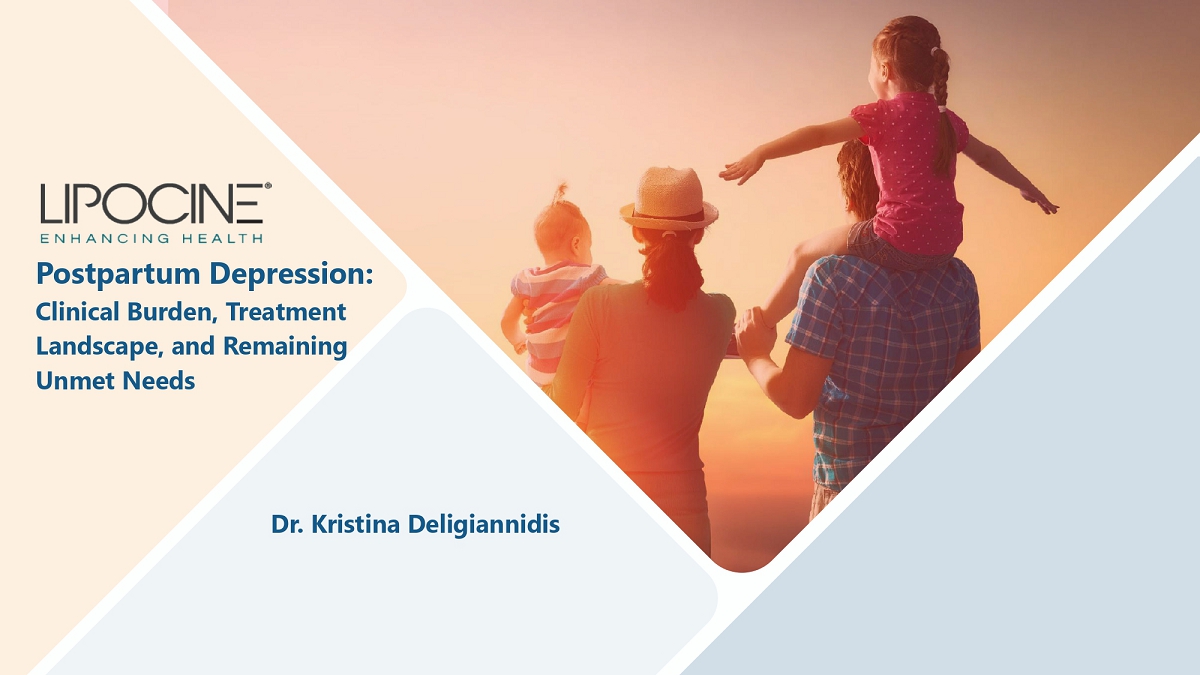 LIPOCINE®
ENHANCING HEALTH

Postpartum Depression: Clinical Burden, Treatment Landscape, and Remaining Unmet Needs

Dr. Kristina Deligiannidis